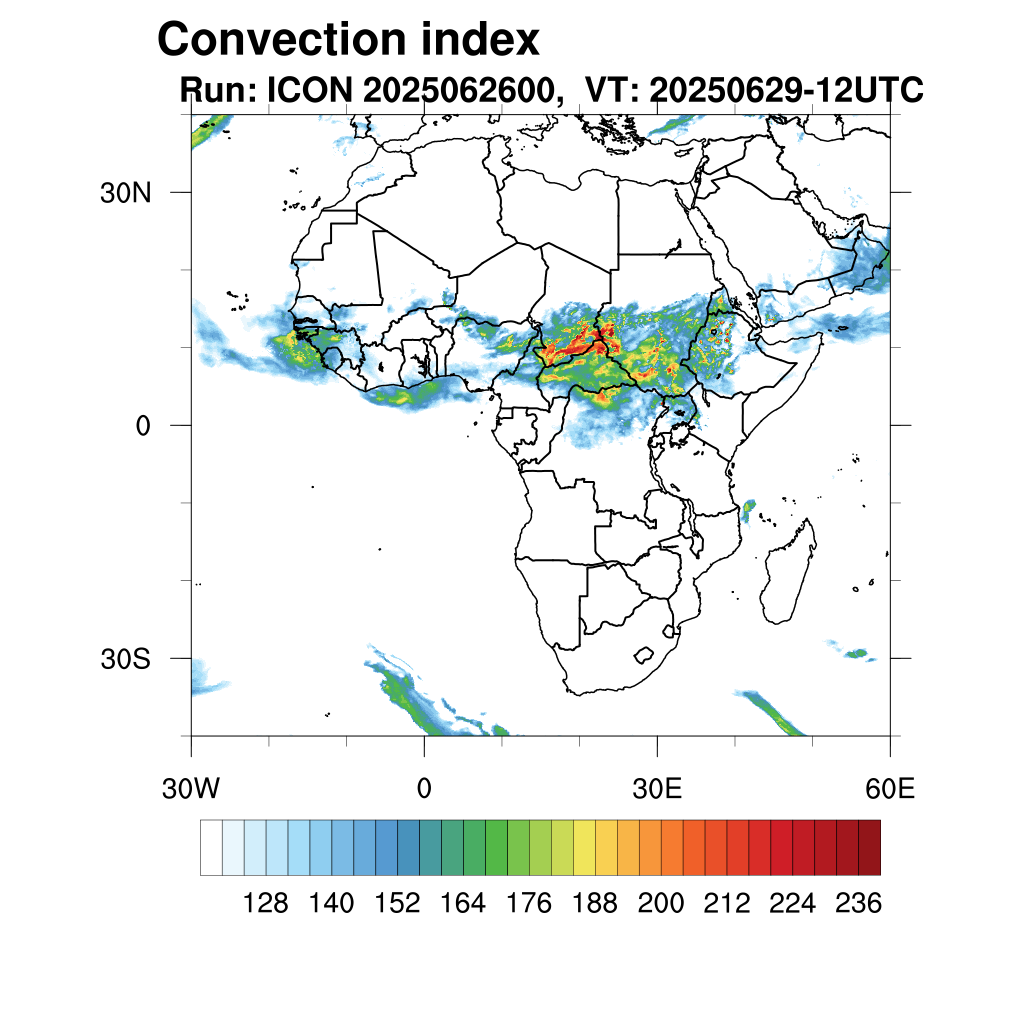 Convection index
Run: ICON 2025062600, VT: 20250629-12UTC

30N
0
30S
30W
0
30E
60E

128 140 152 164 176 188 200 212 224 236